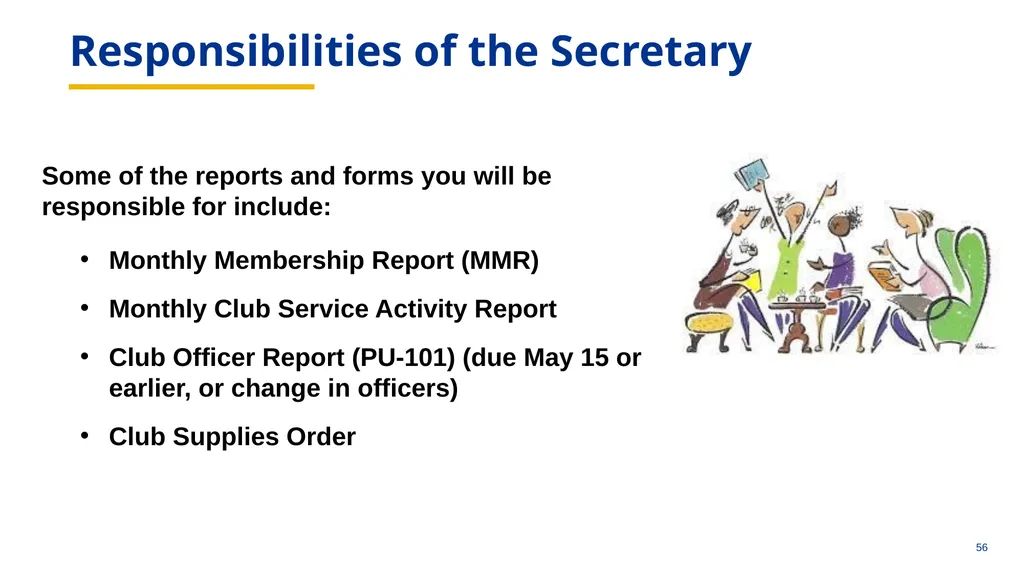 Responsibilities of the Secretary

Some of the reports and forms you will be responsible for include:

• Monthly Membership Report (MMR)
• Monthly Club Service Activity Report
• Club Officer Report (PU-101) (due May 15 or earlier, or change in officers)
• Club Supplies Order

56